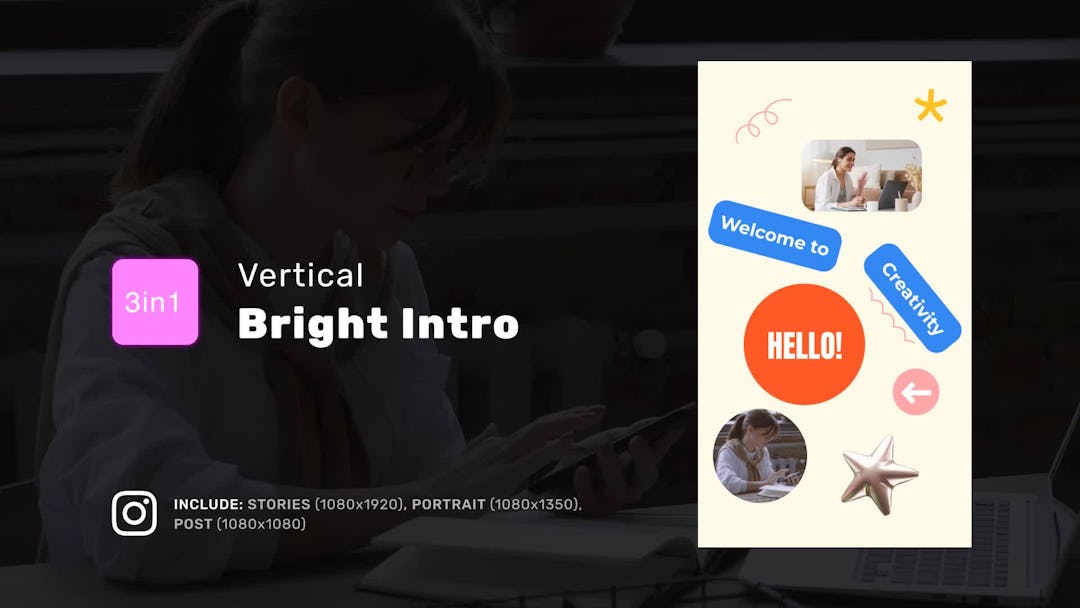 3in1

Vertical
Bright Intro

INCLUDE: STORIES (1080x1920), PORTRAIT (1080x1350), POST (1080x1080)

Welcome to

Creativity

HELLO!